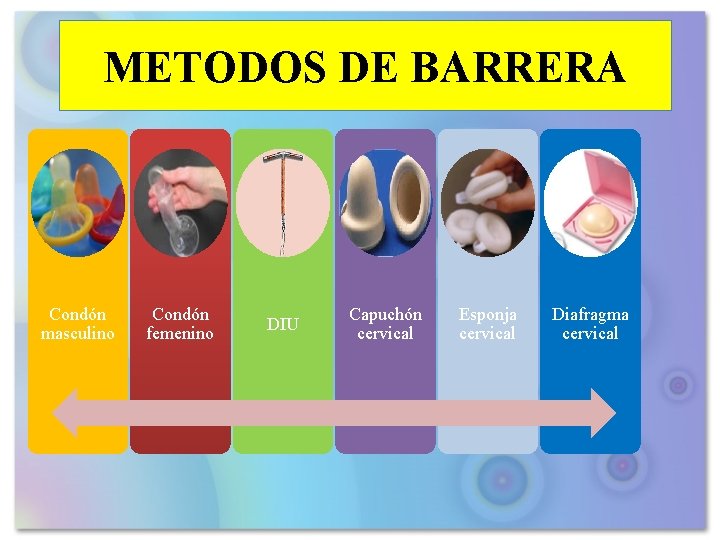 METODOS DE BARRERA

Condón masculino

Condón femenino

DIU

Capuchón cervical

Esponja cervical

Diafragma cervical